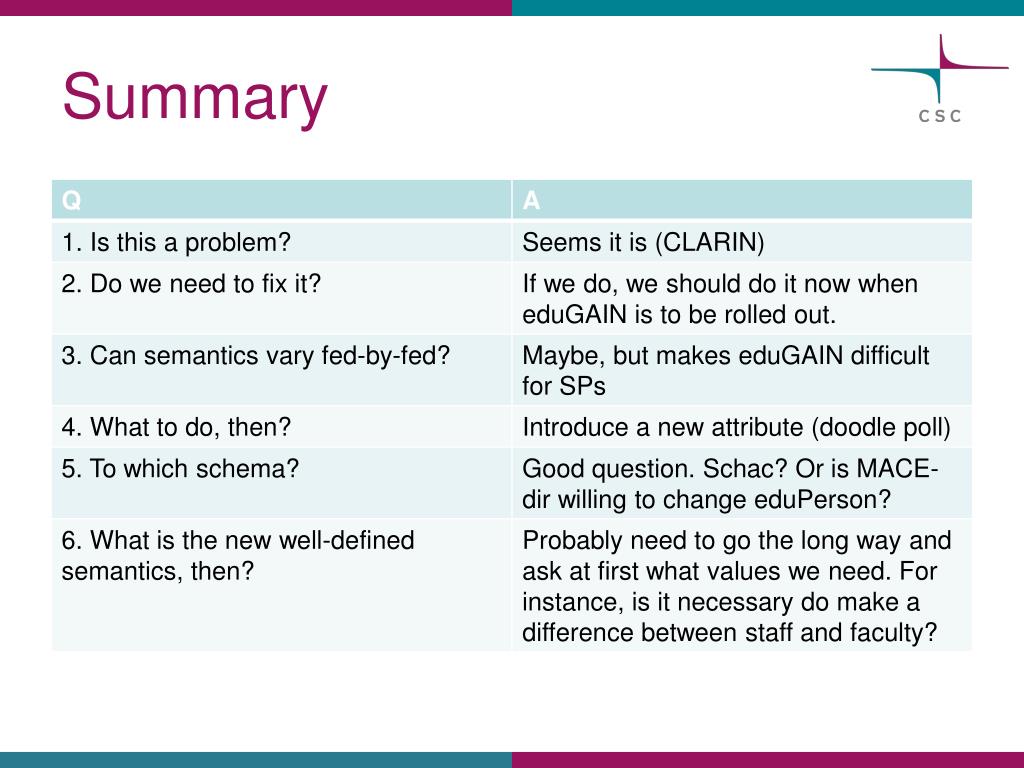 Summary

CSC

| Q | A |
|---|---|
| 1. Is this a problem? | Seems it is (CLARIN) |
| 2. Do we need to fix it? | If we do, we should do it now when eduGAIN is to be rolled out. |
| 3. Can semantics vary fed-by-fed? | Maybe, but makes eduGAIN difficult for SPs |
| 4. What to do, then? | Introduce a new attribute (doodle poll) |
| 5. To which schema? | Good question. Schac? Or is MACE-dir willing to change eduPerson? |
| 6. What is the new well-defined semantics, then? | Probably need to go the long way and ask at first what values we need. For instance, is it necessary do make a difference between staff and faculty? |